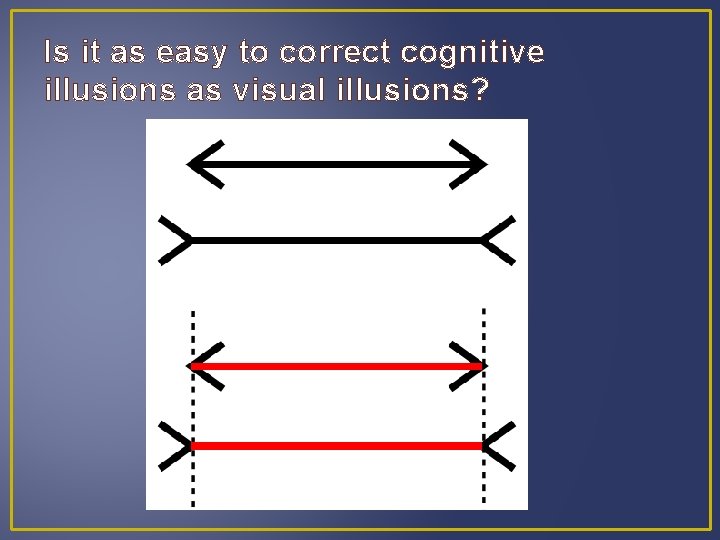 Is it as easy to correct cognitive illusions as visual illusions?